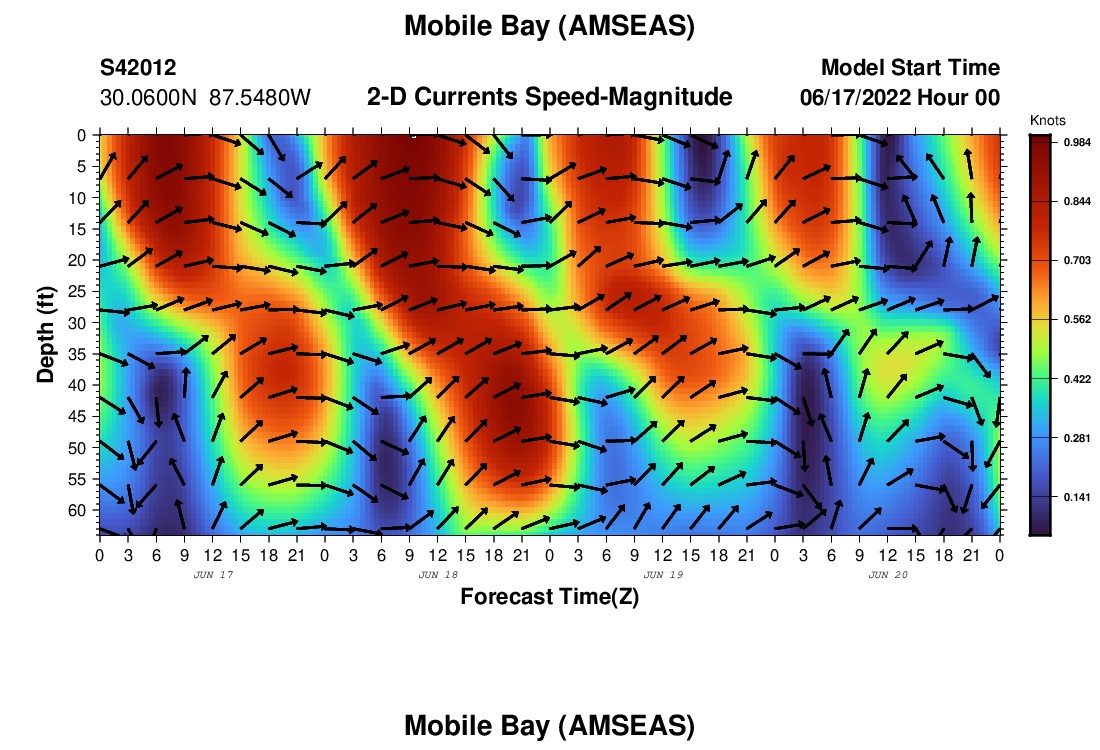 Mobile Bay (AMSEAS)

S42012
30.0600N 87.5480W

2-D Currents Speed-Magnitude

Model Start Time
06/17/2022 Hour 00

Knots
0.984
0.844
0.703
0.562
0.422
0.281
0.141

Depth (ft)
0
5
10
15
20
25
30
35
40
45
50
55
60

0 3 6 9 12 15 18 21 0 3 6 9 12 15 18 21 0 3 6 9 12 15 18 21 0 3 6 9 12 15 18 21 0

JUN 17
JUN 18
JUN 19
JUN 20

Forecast Time(Z)

Mobile Bay (AMSEAS)